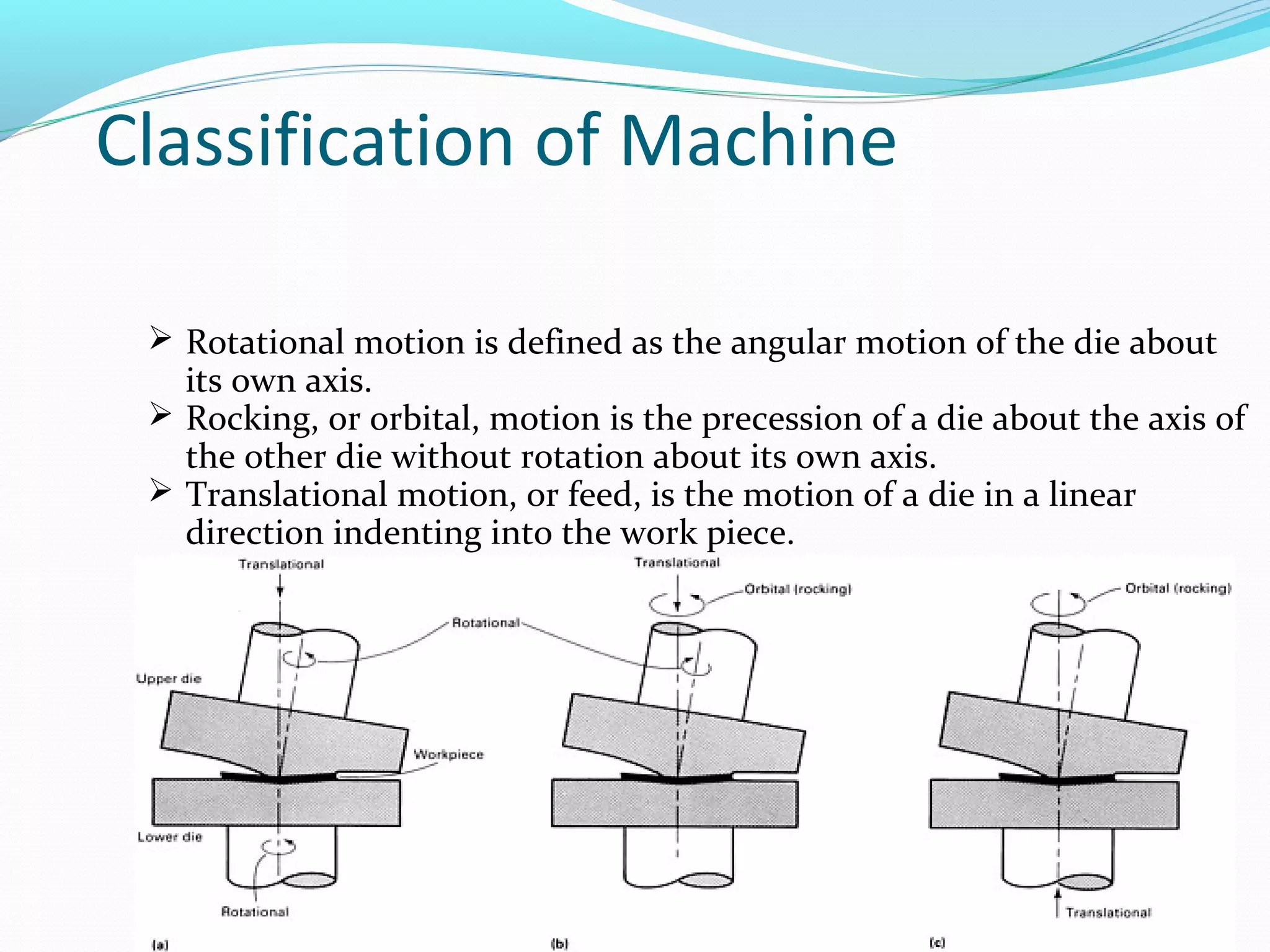 Classification of Machine

➢ Rotational motion is defined as the angular motion of the die about its own axis.
➢ Rocking, or orbital, motion is the precession of a die about the axis of the other die without rotation about its own axis.
➢ Translational motion, or feed, is the motion of a die in a linear direction indenting into the work piece.

Translational
Rotational
Upper die
Workpiece
Lower die
Rotational
(a)

Translational
Orbital (rocking)
(b)

Orbital (rocking)
Translational
(c)